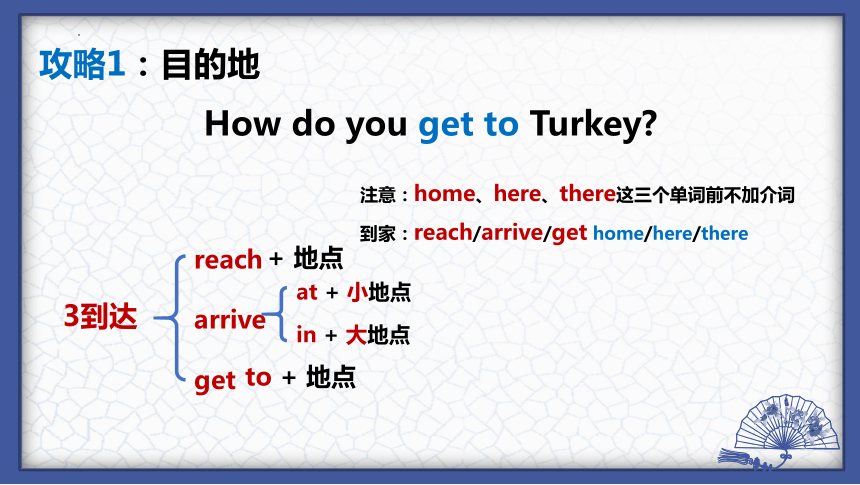 攻略1：目的地

How do you get to Turkey?

注意：home、here、there这三个单词前不加介词

到家：reach/arrive/get home/here/there

3到达

reach + 地点

arrive

at + 小地点

in + 大地点

get to + 地点